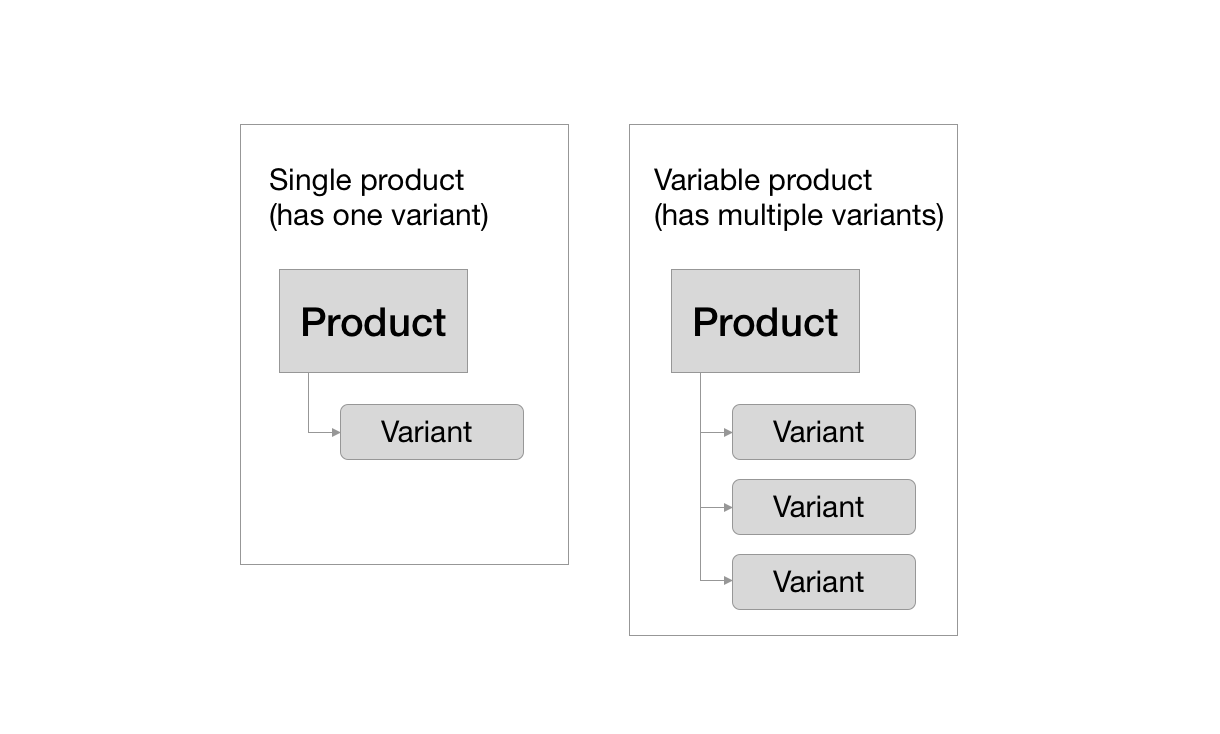 Single product
(has one variant)

Product

Variant

Variable product
(has multiple variants)

Product

Variant

Variant

Variant